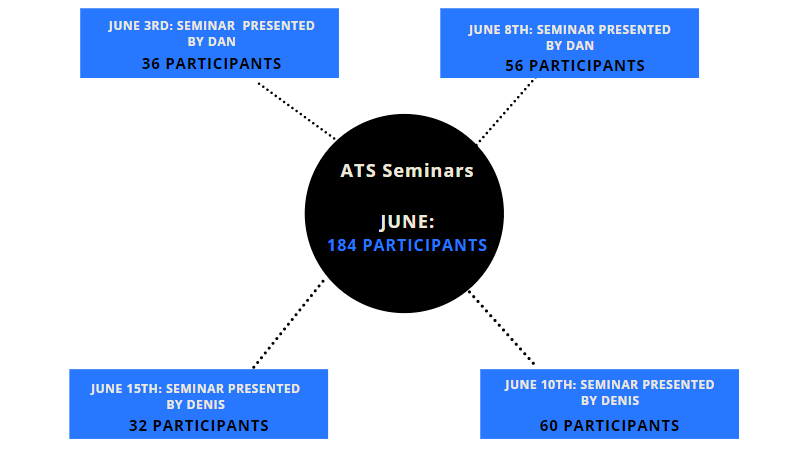 JUNE 3RD: SEMINAR PRESENTED BY DAN
36 PARTICIPANTS

JUNE 8TH: SEMINAR PRESENTED BY DAN
56 PARTICIPANTS

ATS Seminars

JUNE:
184 PARTICIPANTS

JUNE 15TH: SEMINAR PRESENTED BY DENIS
32 PARTICIPANTS

JUNE 10TH: SEMINAR PRESENTED BY DENIS
60 PARTICIPANTS